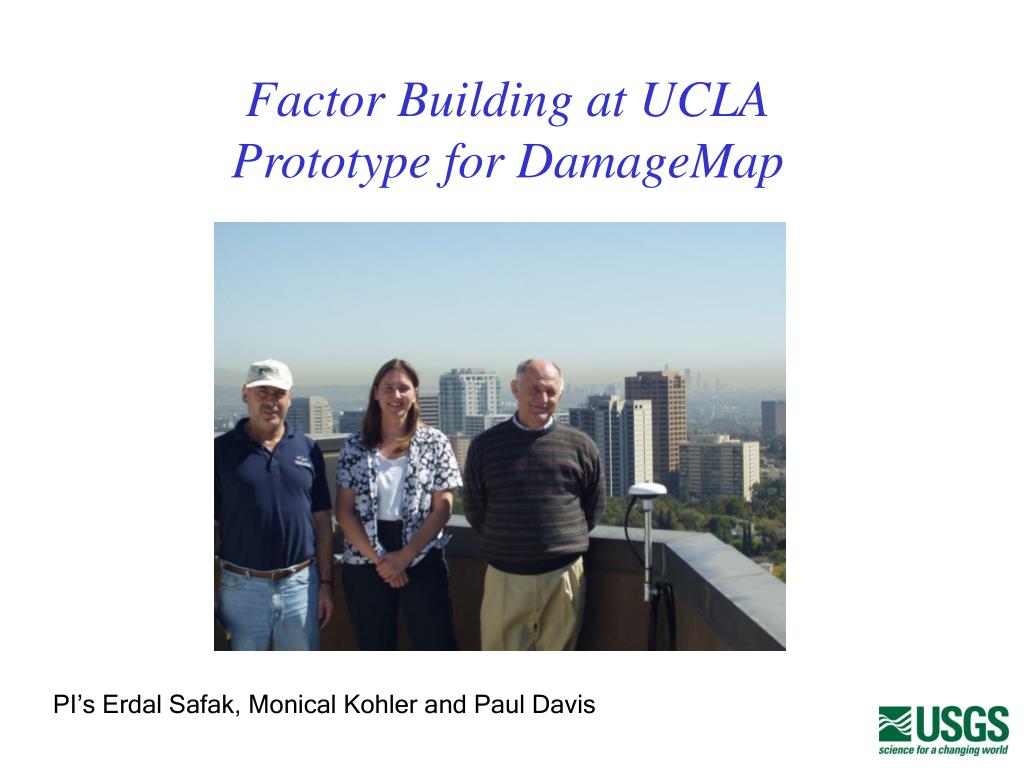 Factor Building at UCLA
Prototype for DamageMap

PI's Erdal Safak, Monical Kohler and Paul Davis

USGS
science for a changing world